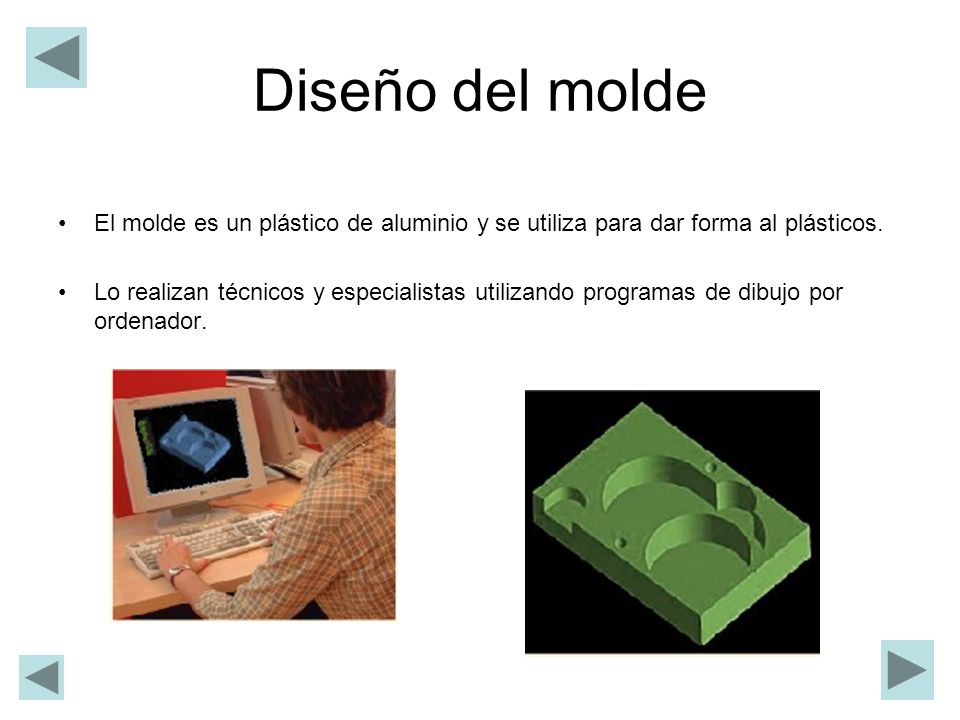 Diseño del molde

• El molde es un plástico de aluminio y se utiliza para dar forma al plásticos.

• Lo realizan técnicos y especialistas utilizando programas de dibujo por ordenador.